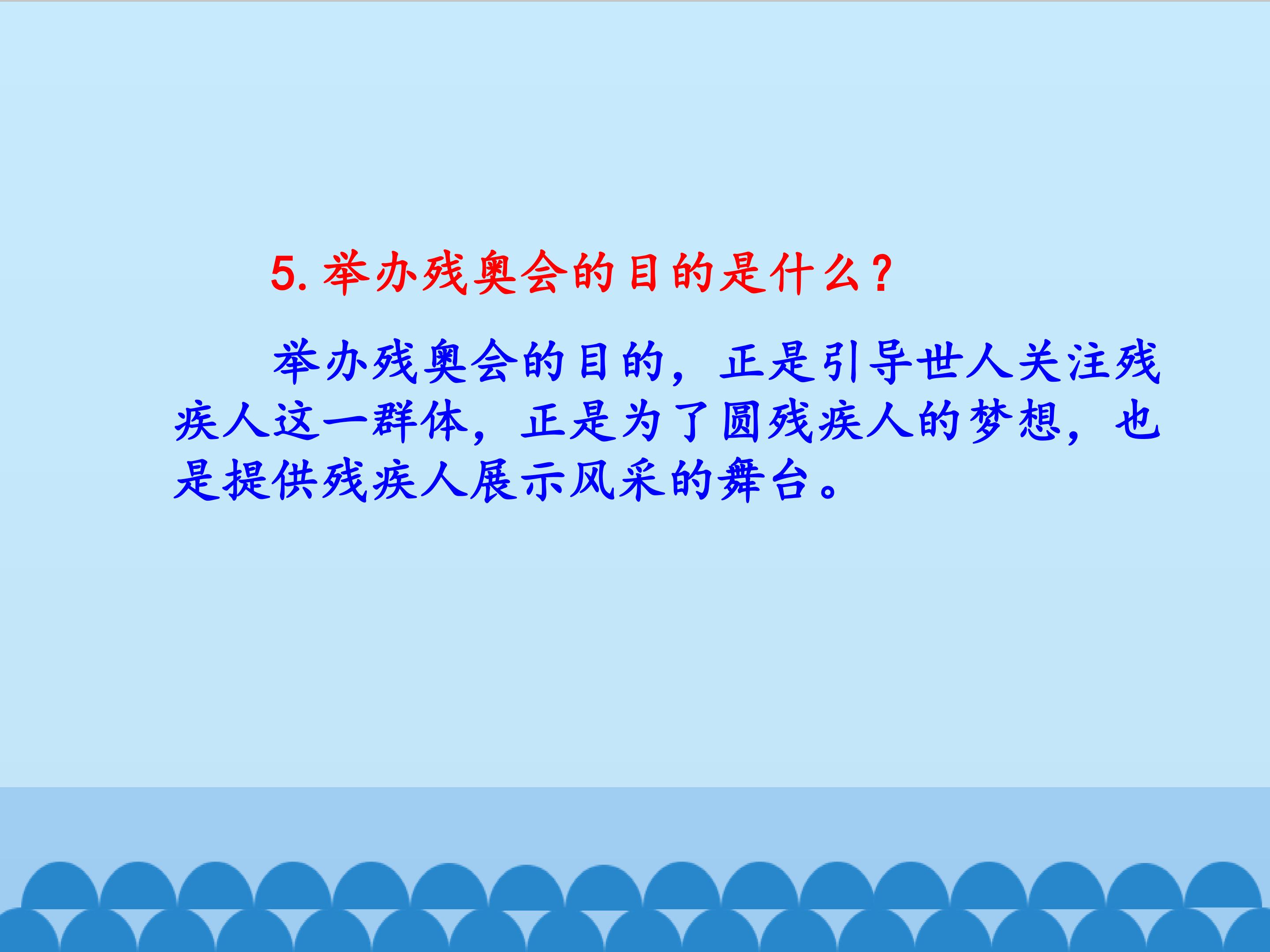 5.举办残奥会的目的是什么？

举办残奥会的目的，正是引导世人关注残疾人这一群体，正是为了圆残疾人的梦想，也是提供残疾人展示风采的舞台。